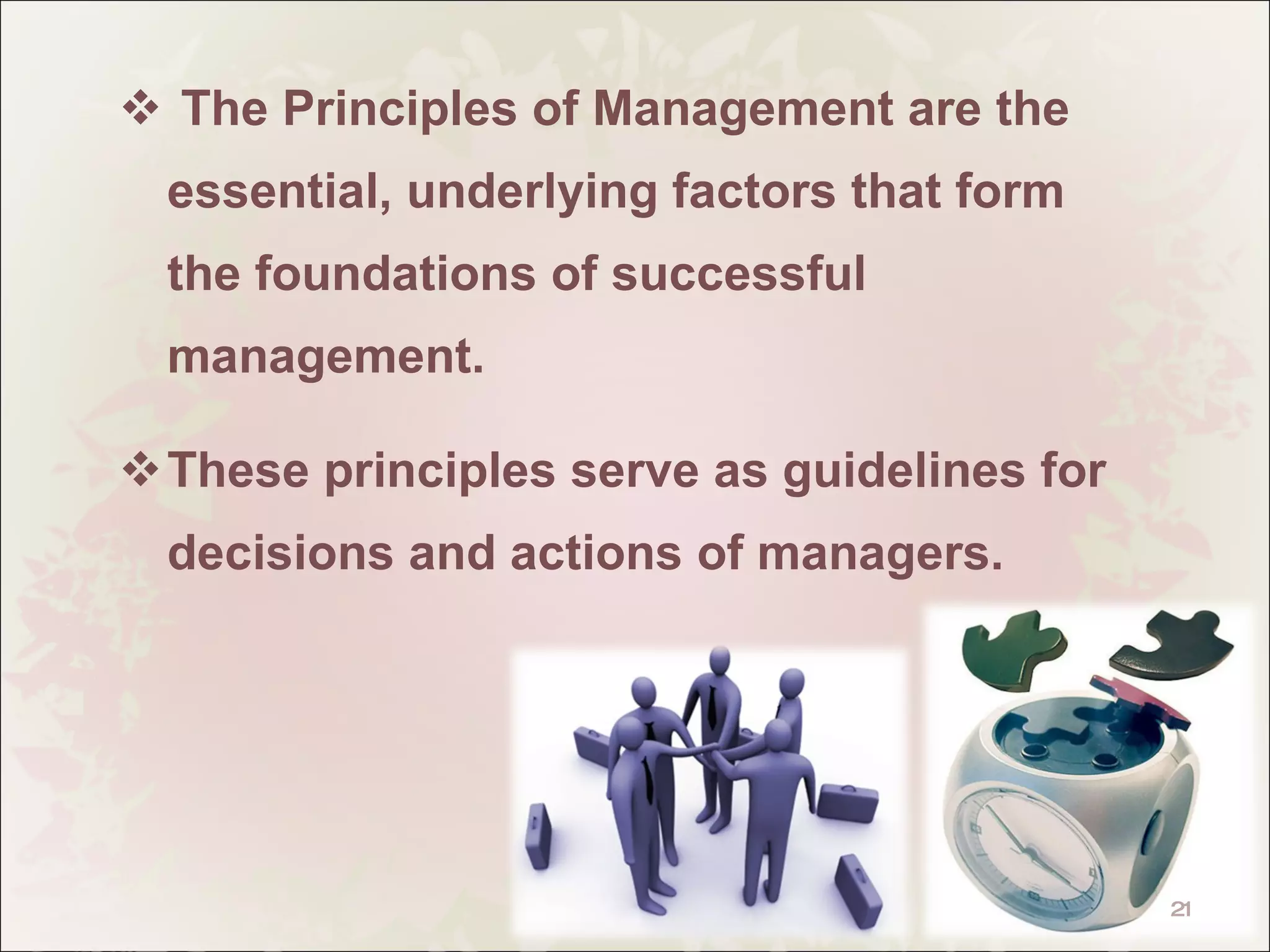 ❖ The Principles of Management are the essential, underlying factors that form the foundations of successful management.

❖ These principles serve as guidelines for decisions and actions of managers.

21